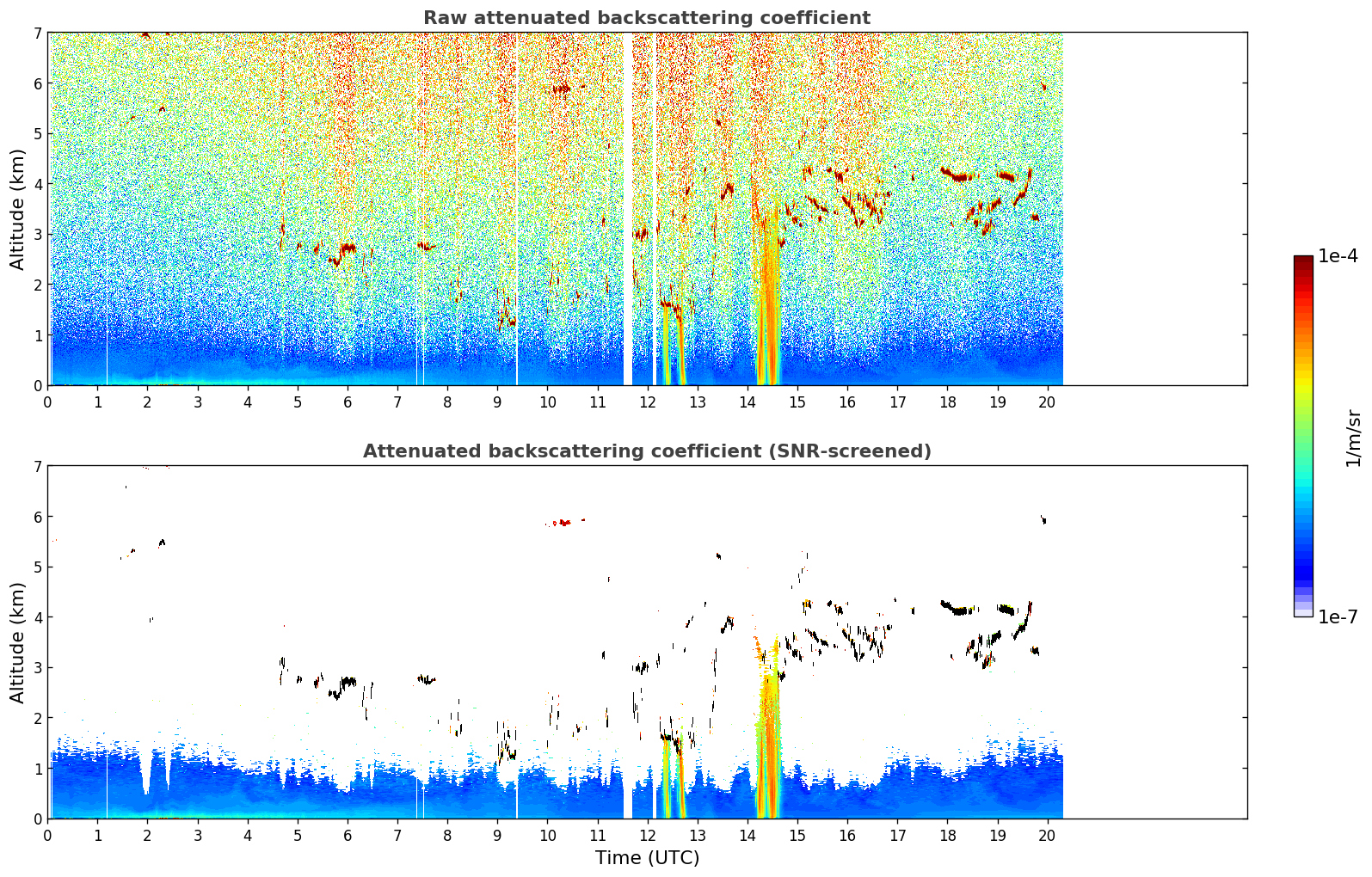 Raw attenuated backscattering coefficient

Altitude (km)

7
6
5
4
3
2
1
0

0 1 2 3 4 5 6 7 8 9 10 11 12 13 14 15 16 17 18 19 20

Attenuated backscattering coefficient (SNR-screened)

Altitude (km)

7
6
5
4
3
2
1
0

0 1 2 3 4 5 6 7 8 9 10 11 12 13 14 15 16 17 18 19 20

Time (UTC)

1e-4

1/m/sr

1e-7